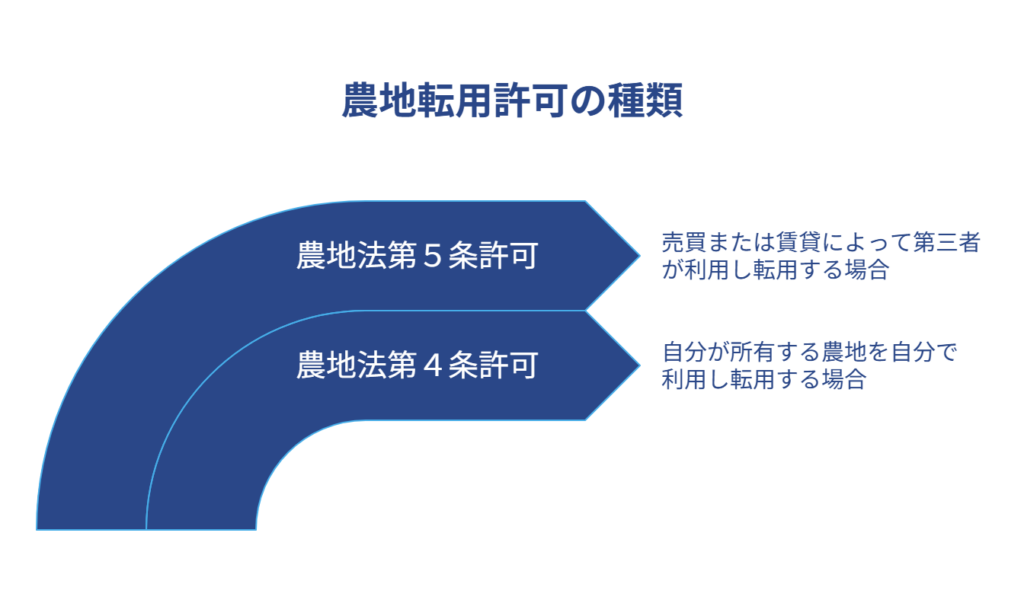 農地転用許可の種類

農地法第５条許可

売買または賃貸によって第三者が利用し転用する場合

農地法第４条許可

自分が所有する農地を自分で利用し転用する場合